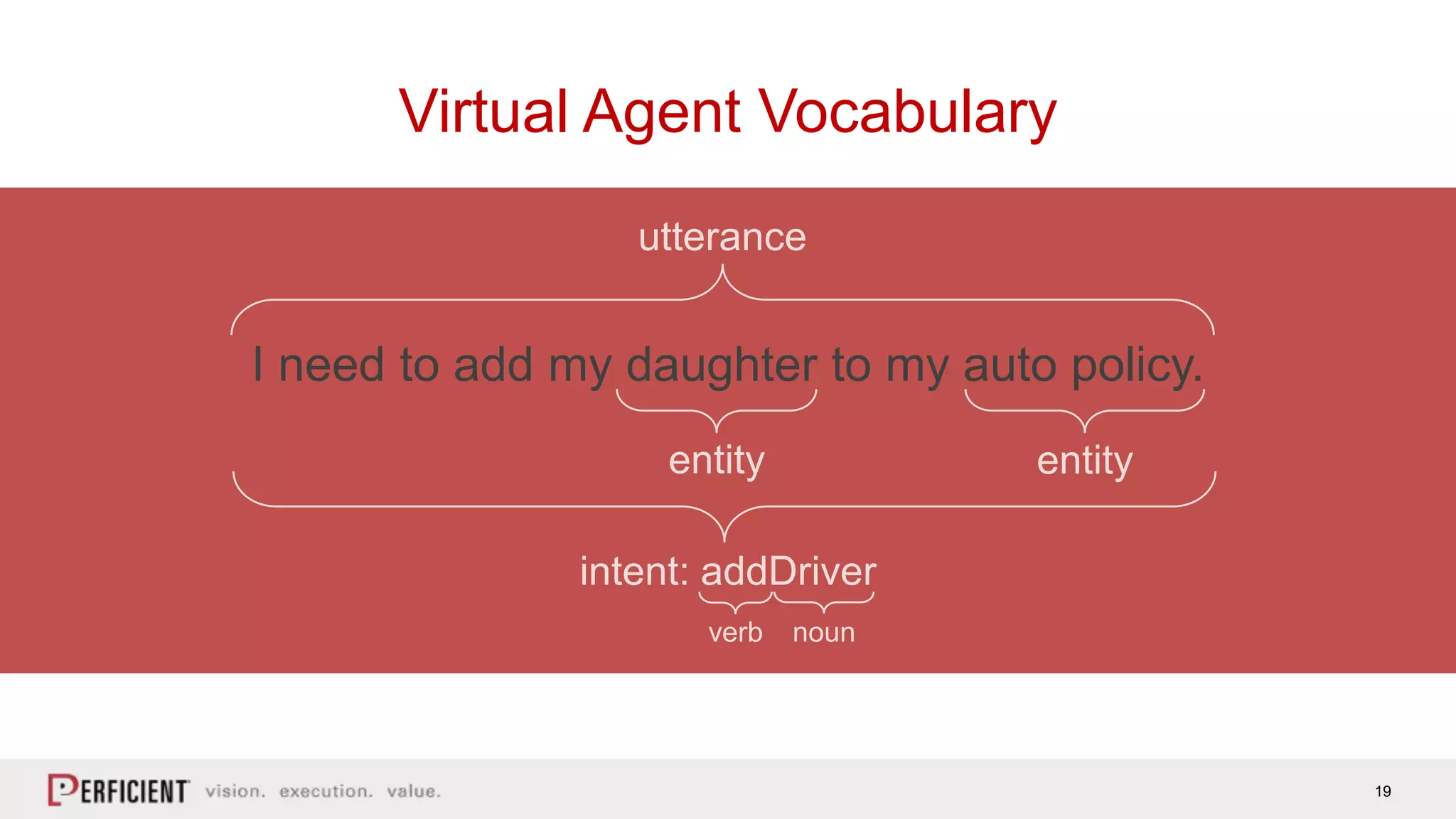 Virtual Agent Vocabulary

utterance

I need to add my daughter to my auto policy.

entity

entity

intent: addDriver

verb noun

PERFICIENT vision. execution. value.

19